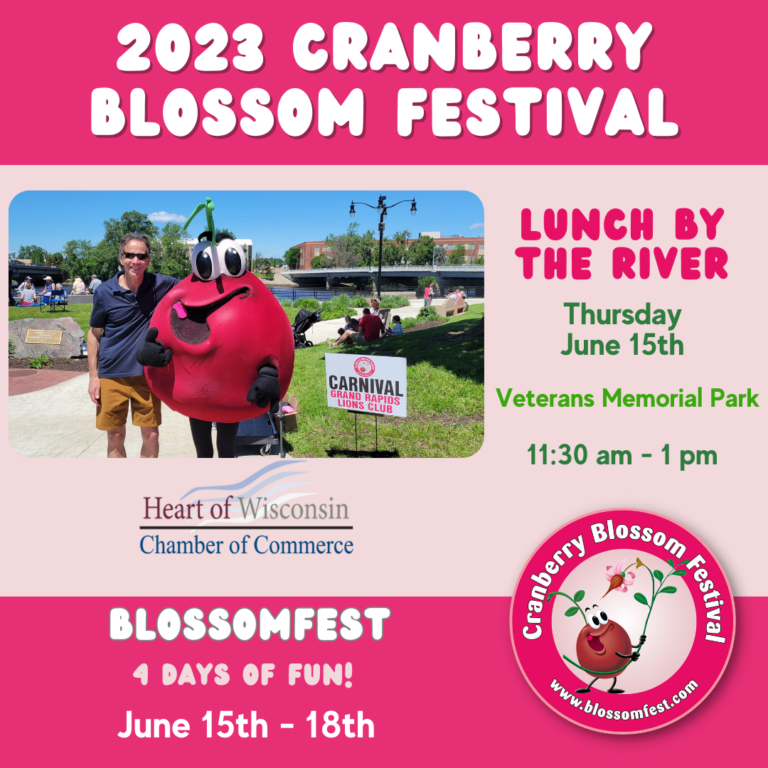 2023 CRANBERRY BLOSSOM FESTIVAL

CARNIVAL
GRAND RAPIDS
LIONS CLUB

LUNCH BY THE RIVER

Thursday
June 15th

Veterans Memorial Park

11:30 am - 1 pm

Heart of Wisconsin
Chamber of Commerce

BLOSSOMFEST

4 DAYS OF FUN!

June 15th - 18th

Cranberry Blossom Festival
www.blossomfest.com